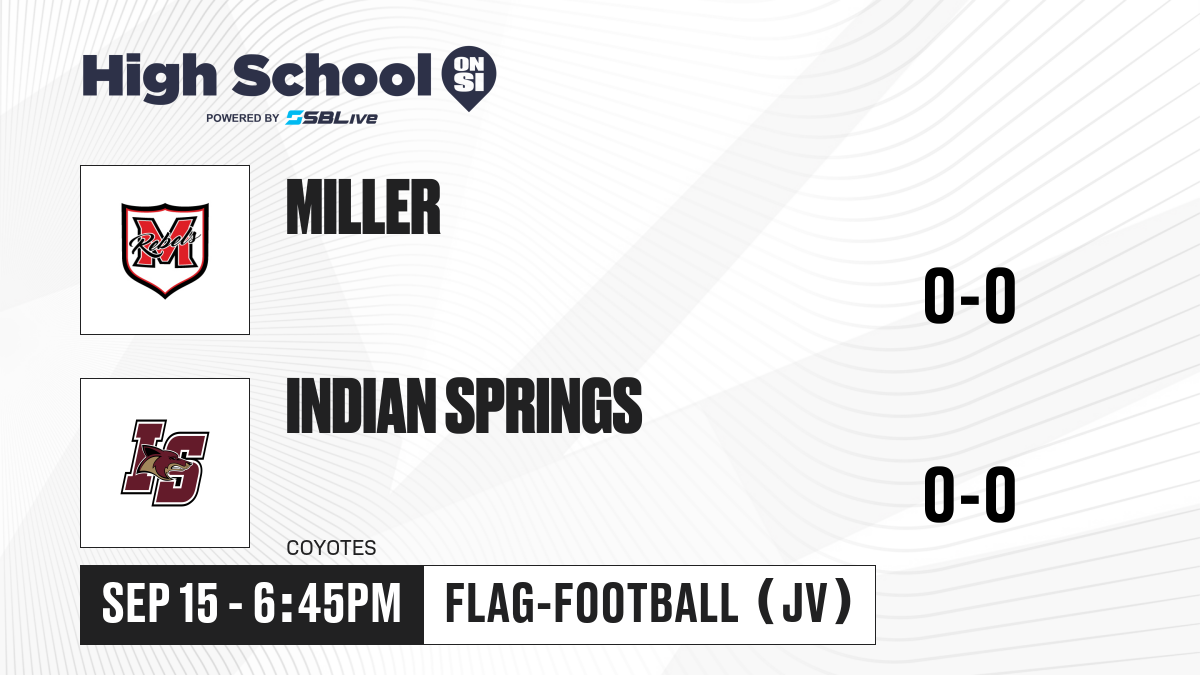 High School ON SI
POWERED BY SBLive

M Rebels

MILLER

0-0

IS

INDIAN SPRINGS

0-0

COYOTES

SEP 15 - 6:45PM

FLAG-FOOTBALL (JV)